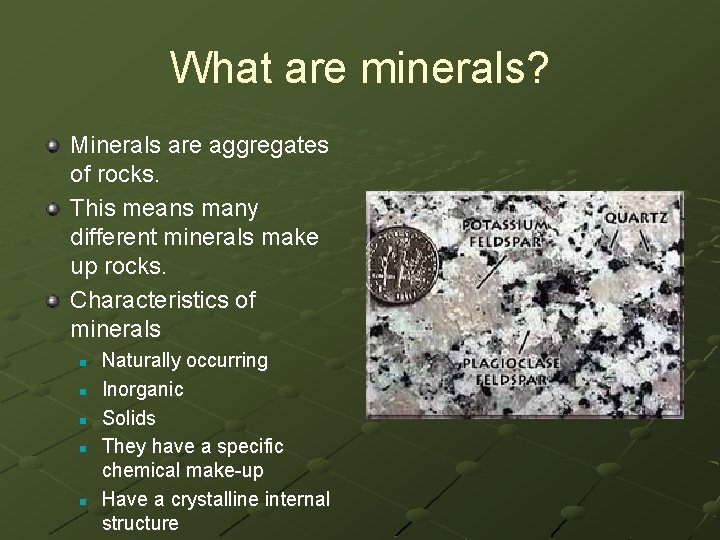 What are minerals?

Minerals are aggregates of rocks.

This means many different minerals make up rocks.

Characteristics of minerals

Naturally occurring

Inorganic

Solids

They have a specific chemical make-up

Have a crystalline internal structure

POTASSIUM FELDSPAR

QUARTZ

PLAGIOCLASE FELDSPAR